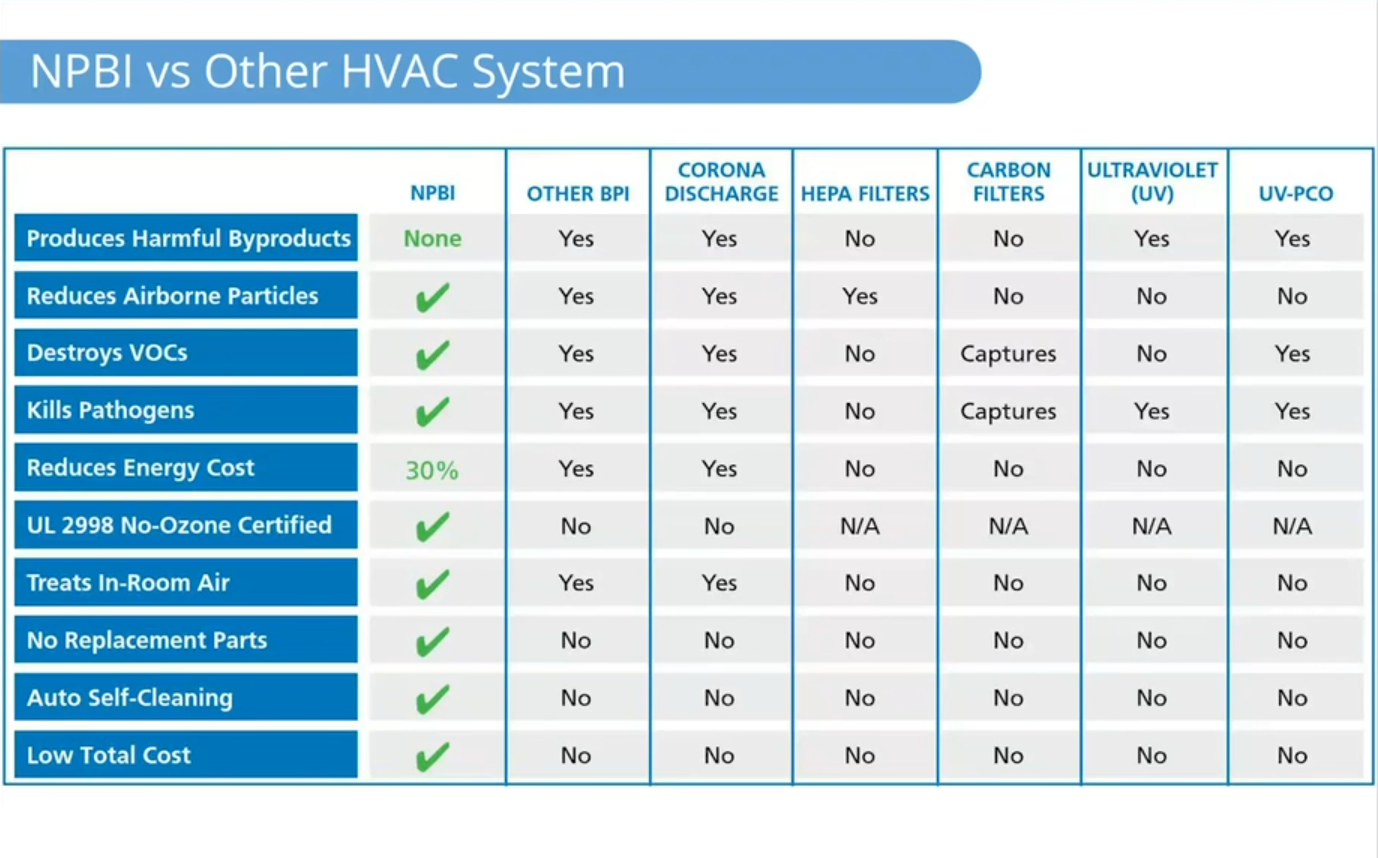 NPBI vs Other HVAC System

| | NPBI | OTHER BPI | CORONA DISCHARGE | HEPA FILTERS | CARBON FILTERS | ULTRAVIOLET (UV) | UV-PCO |
|---|---|---|---|---|---|---|---|
| Produces Harmful Byproducts | None | Yes | Yes | No | No | Yes | Yes |
| Reduces Airborne Particles | ✔ | Yes | Yes | Yes | No | No | No |
| Destroys VOCs | ✔ | Yes | Yes | No | Captures | No | Yes |
| Kills Pathogens | ✔ | Yes | Yes | No | Captures | Yes | Yes |
| Reduces Energy Cost | 30% | Yes | Yes | No | No | No | No |
| UL 2998 No-Ozone Certified | ✔ | No | No | N/A | N/A | N/A | N/A |
| Treats In-Room Air | ✔ | Yes | Yes | No | No | No | No |
| No Replacement Parts | ✔ | No | No | No | No | No | No |
| Auto Self-Cleaning | ✔ | No | No | No | No | No | No |
| Low Total Cost | ✔ | No | No | No | No | No | No |